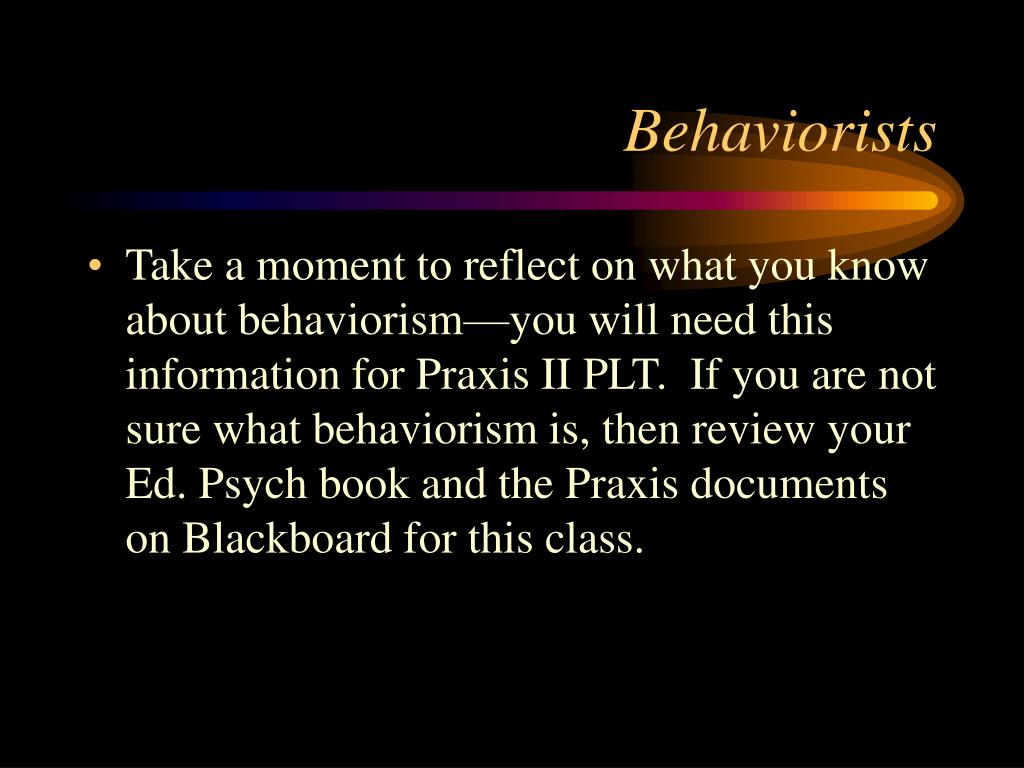 Behaviorists

• Take a moment to reflect on what you know about behaviorism—you will need this information for Praxis II PLT. If you are not sure what behaviorism is, then review your Ed. Psych book and the Praxis documents on Blackboard for this class.